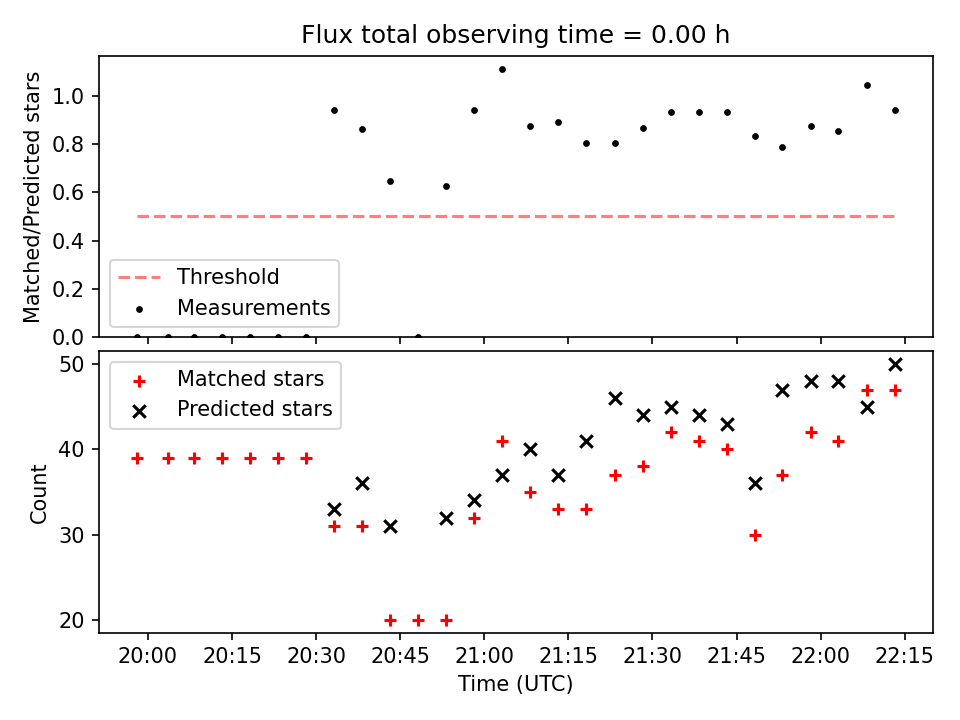 Flux total observing time = 0.00 h

Matched/Predicted stars

1.0
0.8
0.6
0.4
0.2
0.0

Threshold
Measurements

Count

50
40
30
20

Matched stars
Predicted stars

20:00 20:15 20:30 20:45 21:00 21:15 21:30 21:45 22:00 22:15

Time (UTC)